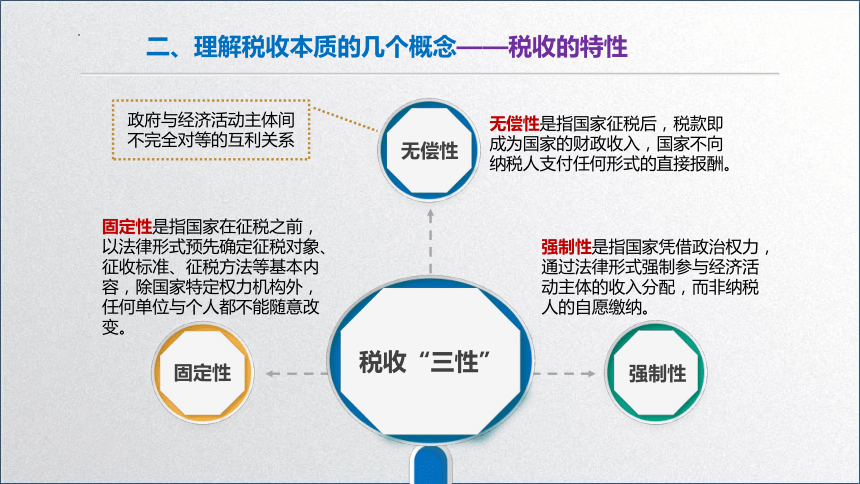 二、理解税收本质的几个概念——税收的特性

政府与经济活动主体间不完全对等的互利关系

无偿性

无偿性是指国家征税后，税款即成为国家的财政收入，国家不向纳税人支付任何形式的直接报酬。

固定性是指国家在征税之前，以法律形式预先确定征税对象、征收标准、征税方法等基本内容，除国家特定权力机构外，任何单位与个人都不能随意改变。

强制性是指国家凭借政治权力，通过法律形式强制参与经济活动主体的收入分配，而非纳税人的自愿缴纳。

固定性

税收“三性”

强制性